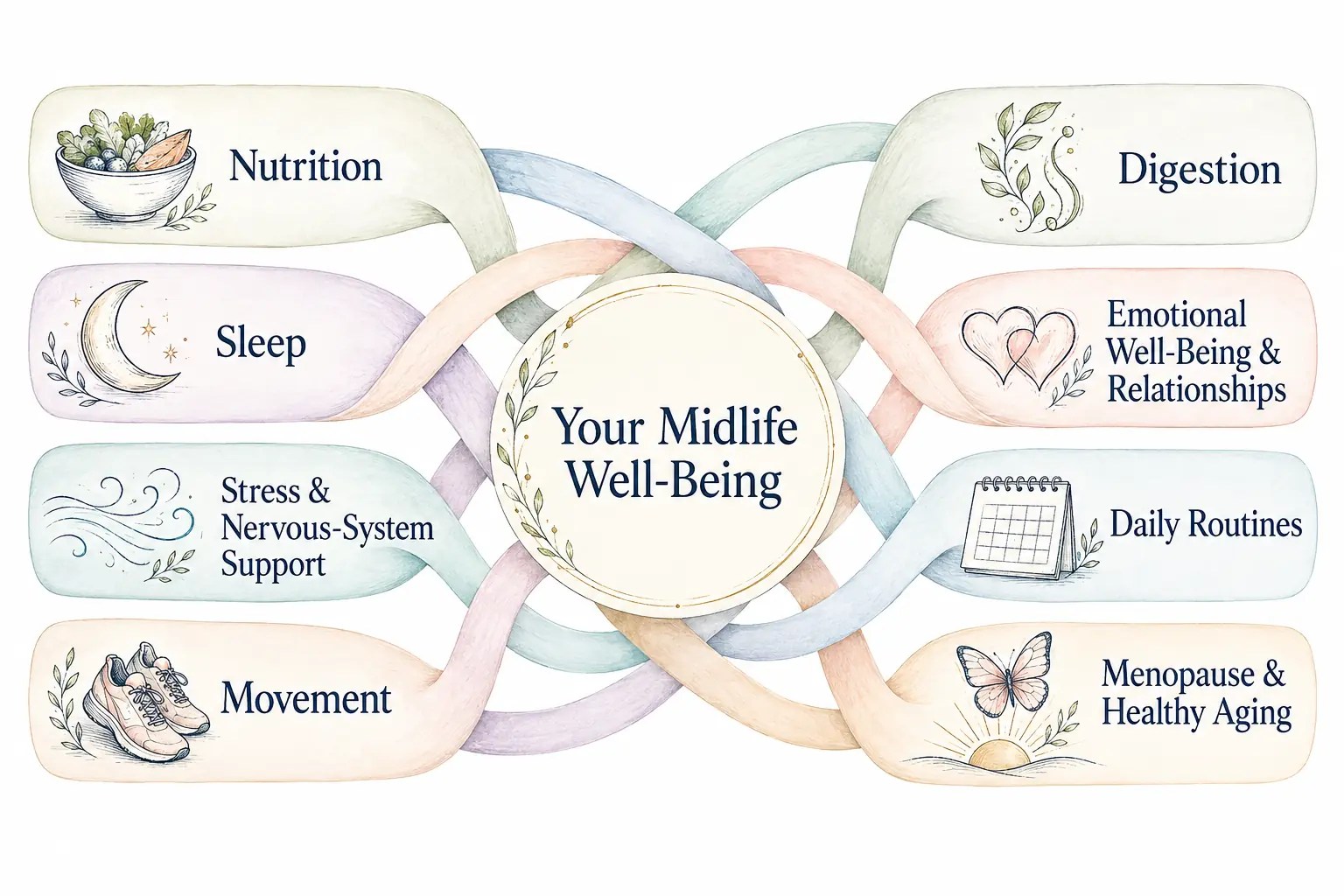 Nutrition

Sleep

Stress & Nervous-System Support

Movement

Your Midlife Well-Being

Digestion

Emotional Well-Being & Relationships

Daily Routines

Menopause & Healthy Aging